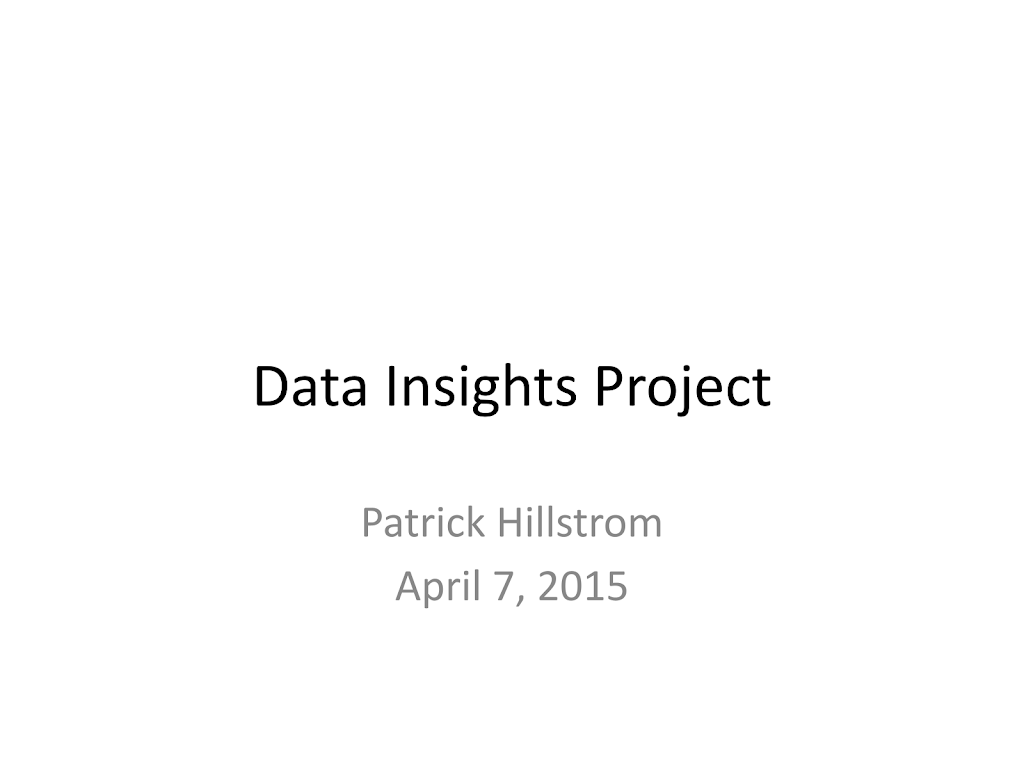 Data Insights Project

Patrick Hillstrom
April 7, 2015